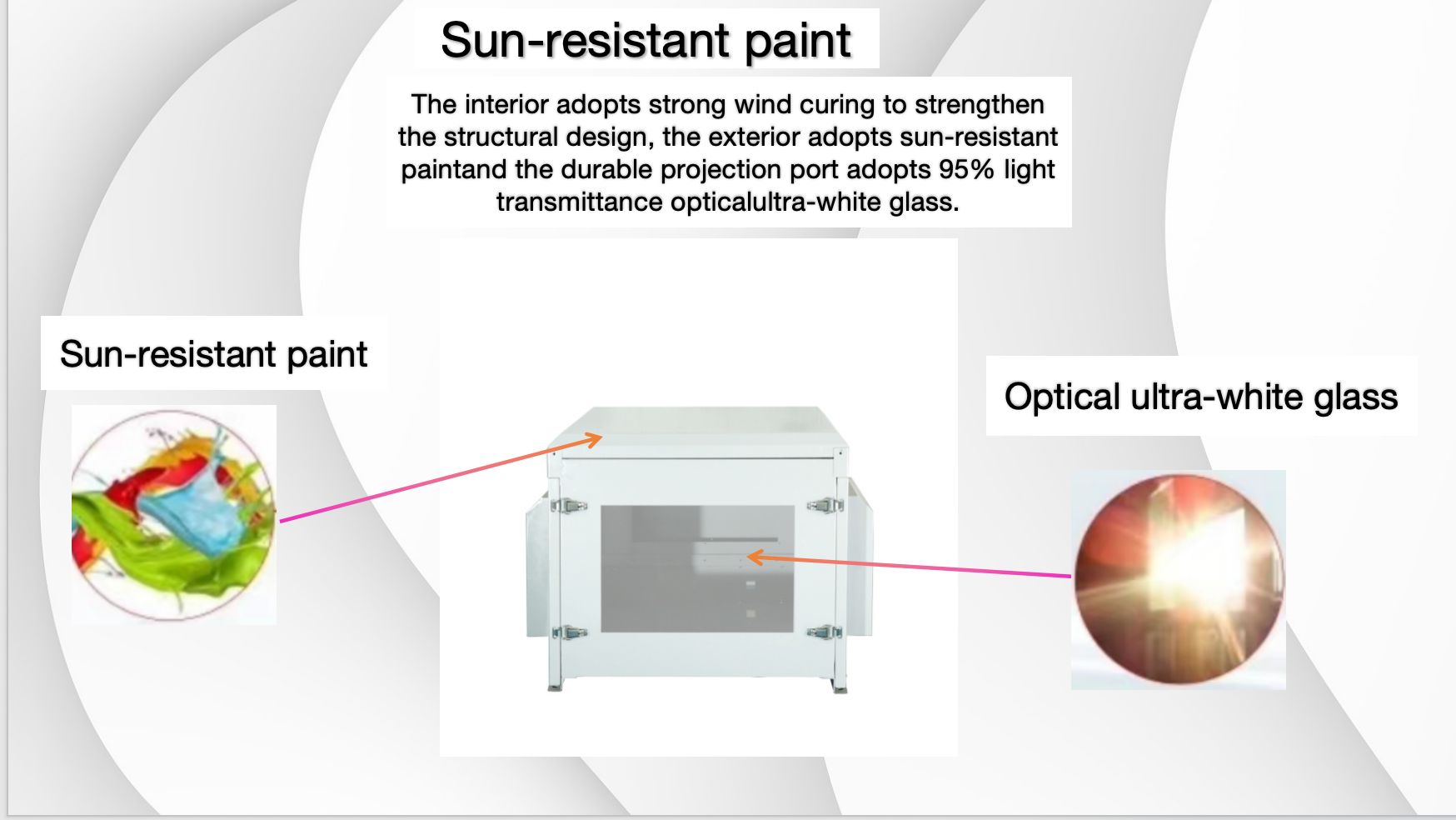 Sun-resistant paint

The interior adopts strong wind curing to strengthen the structural design, the exterior adopts sun-resistant paintand the durable projection port adopts 95% light transmittance opticalultra-white glass.

Sun-resistant paint

Optical ultra-white glass